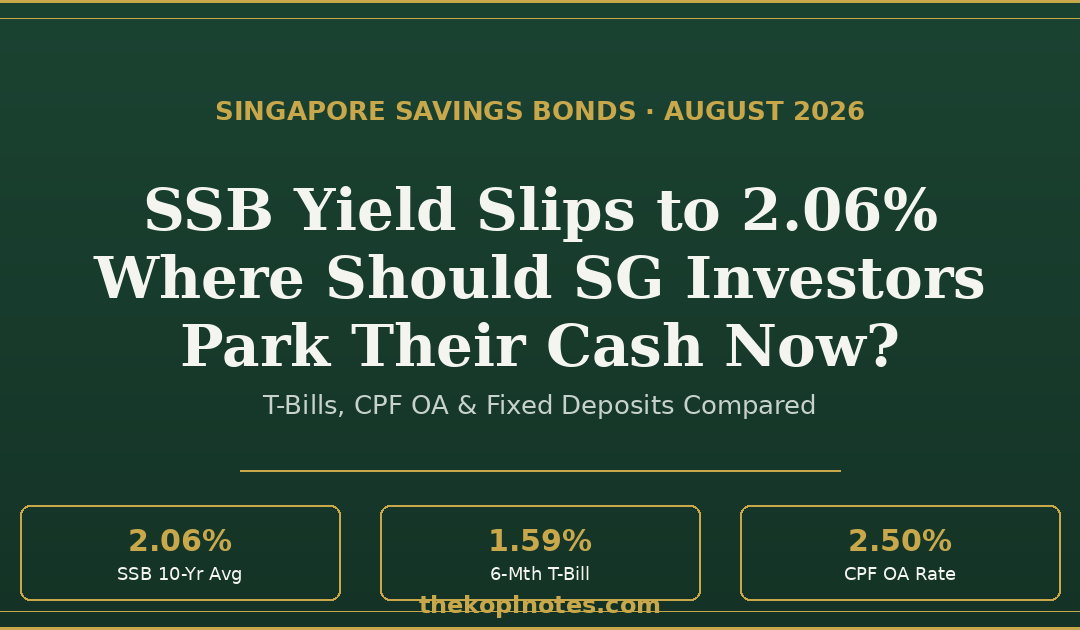 SINGAPORE SAVINGS BONDS · AUGUST 2026

SSB Yield Slips to 2.06% Where Should SG Investors Park Their Cash Now?

T-Bills, CPF OA & Fixed Deposits Compared

2.06%
SSB 10-Yr Avg

1.59%
6-Mth T-Bill

2.50%
CPF OA Rate

thekopinotes.com